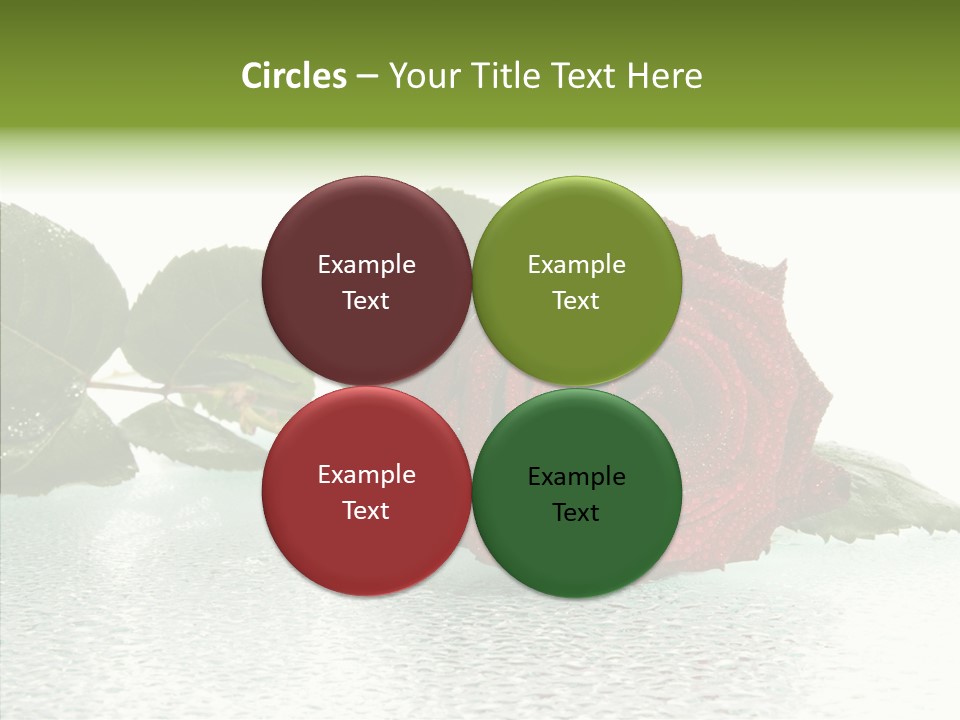 Circles – Your Title Text Here

Example Text

Example Text

Example Text

Example Text